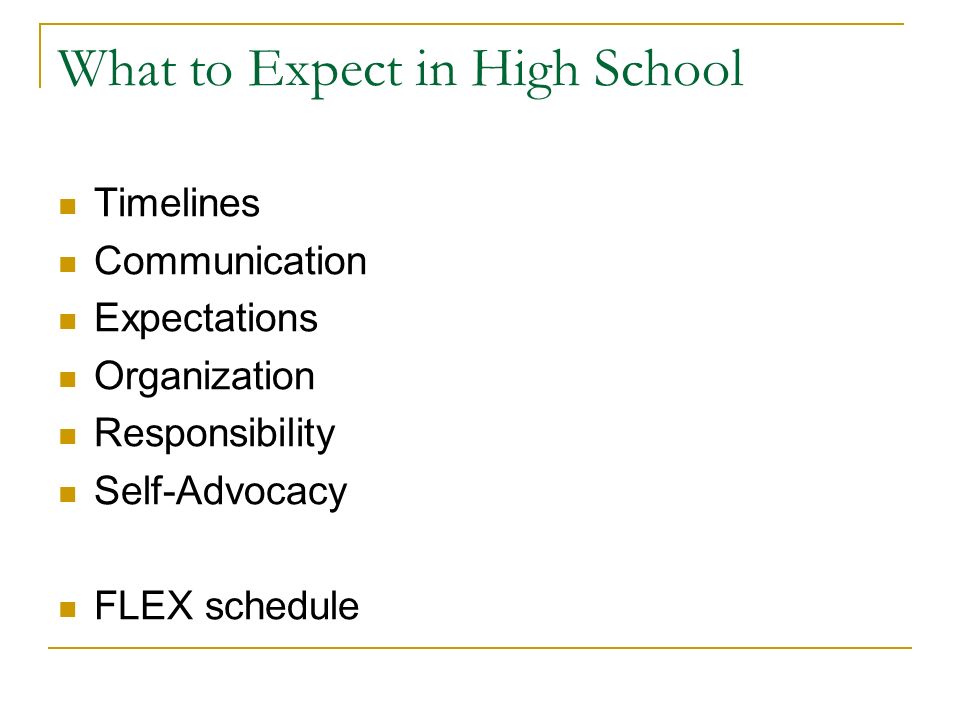 What to Expect in High School

- Timelines
- Communication
- Expectations
- Organization
- Responsibility
- Self-Advocacy

- FLEX schedule